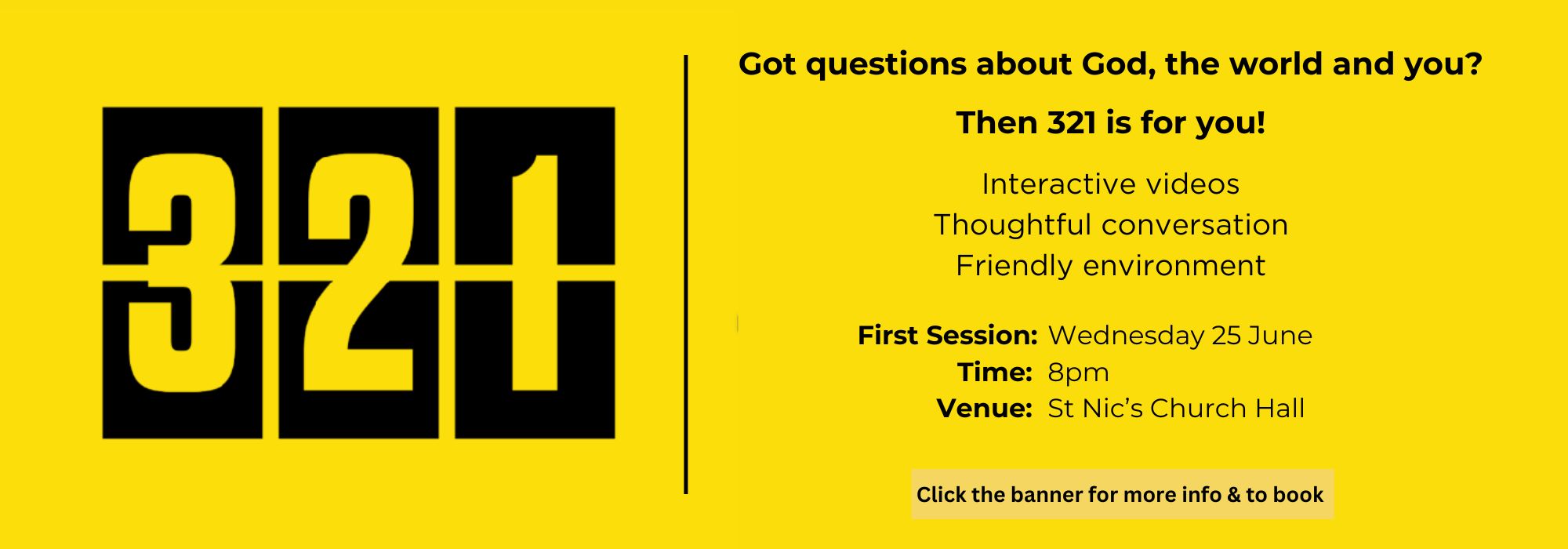 321

Got questions about God, the world and you?

Then 321 is for you!

Interactive videos
Thoughtful conversation
Friendly environment

First Session: Wednesday 25 June
Time: 8pm
Venue: St Nic's Church Hall

Click the banner for more info & to book